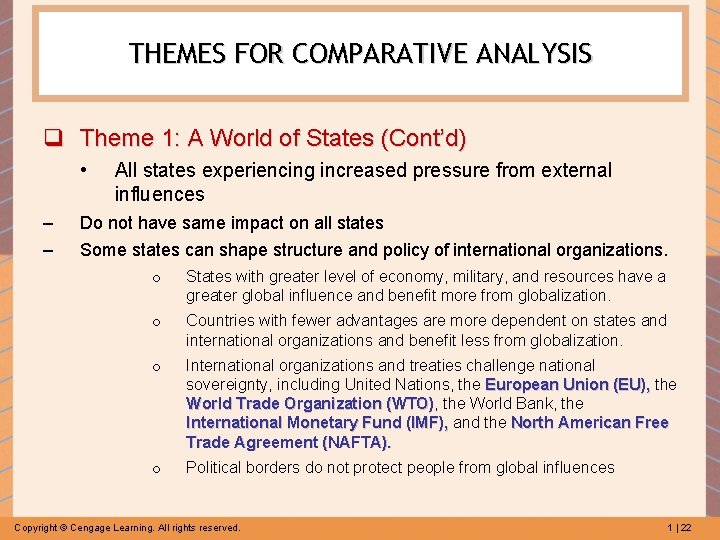 THEMES FOR COMPARATIVE ANALYSIS

❑ Theme 1: A World of States (Cont'd)

• All states experiencing increased pressure from external influences

– Do not have same impact on all states

– Some states can shape structure and policy of international organizations.

o States with greater level of economy, military, and resources have a greater global influence and benefit more from globalization.

o Countries with fewer advantages are more dependent on states and international organizations and benefit less from globalization.

o International organizations and treaties challenge national sovereignty, including United Nations, the European Union (EU), the World Trade Organization (WTO), the World Bank, the International Monetary Fund (IMF), and the North American Free Trade Agreement (NAFTA).

o Political borders do not protect people from global influences

Copyright © Cengage Learning. All rights reserved.

1 | 22